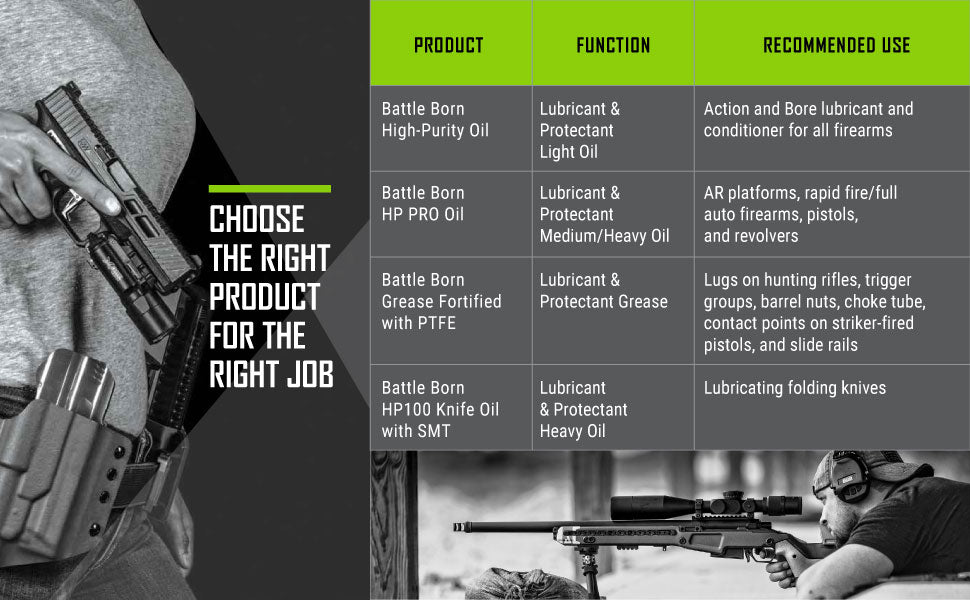 CHOOSE THE RIGHT PRODUCT FOR THE RIGHT JOB

| PRODUCT | FUNCTION | RECOMMENDED USE |
|---|---|---|
| Battle Born High-Purity Oil | Lubricant & Protectant Light Oil | Action and Bore lubricant and conditioner for all firearms |
| Battle Born HP PRO Oil | Lubricant & Protectant Medium/Heavy Oil | AR platforms, rapid fire/full auto firearms, pistols, and revolvers |
| Battle Born Grease Fortified with PTFE | Lubricant & Protectant Grease | Lugs on hunting rifles, trigger groups, barrel nuts, choke tube, contact points on striker-fired pistols, and slide rails |
| Battle Born HP100 Knife Oil with SMT | Lubricant & Protectant Heavy Oil | Lubricating folding knives |